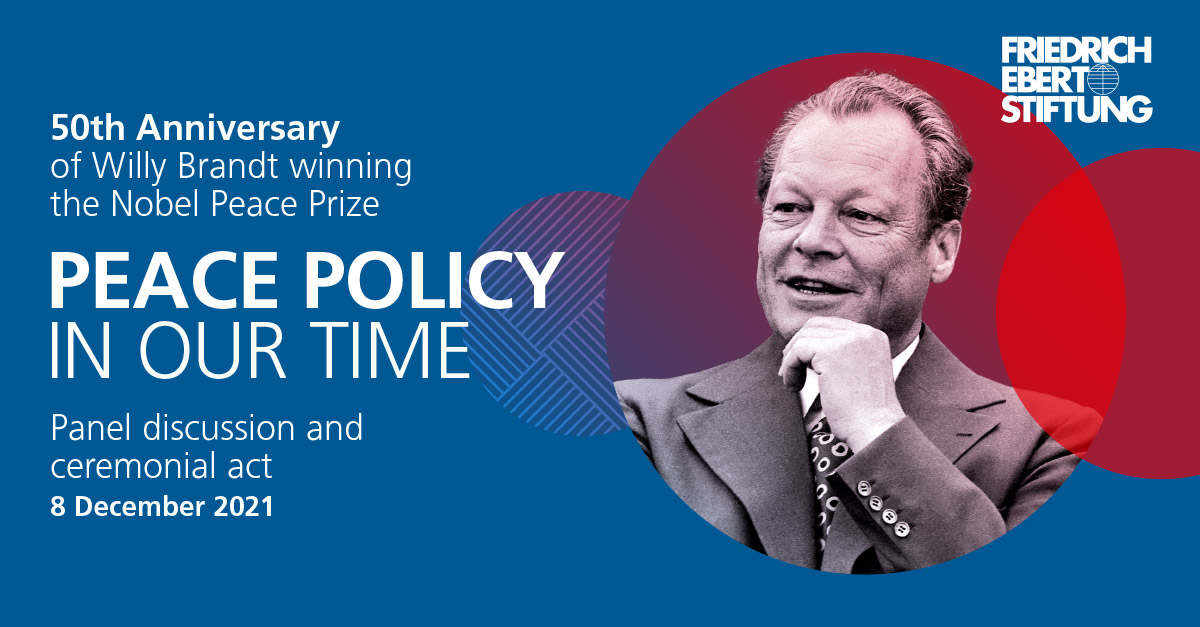 FRIEDRICH EBERT STIFTUNG

50th Anniversary of Willy Brandt winning the Nobel Peace Prize

PEACE POLICY IN OUR TIME

Panel discussion and ceremonial act
8 December 2021